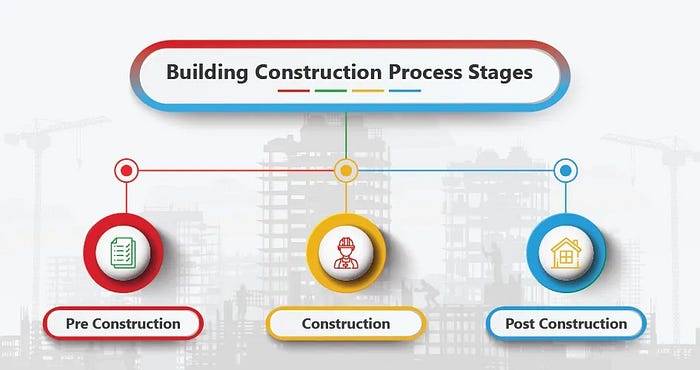 Building Construction Process Stages

Pre Construction

Construction

Post Construction